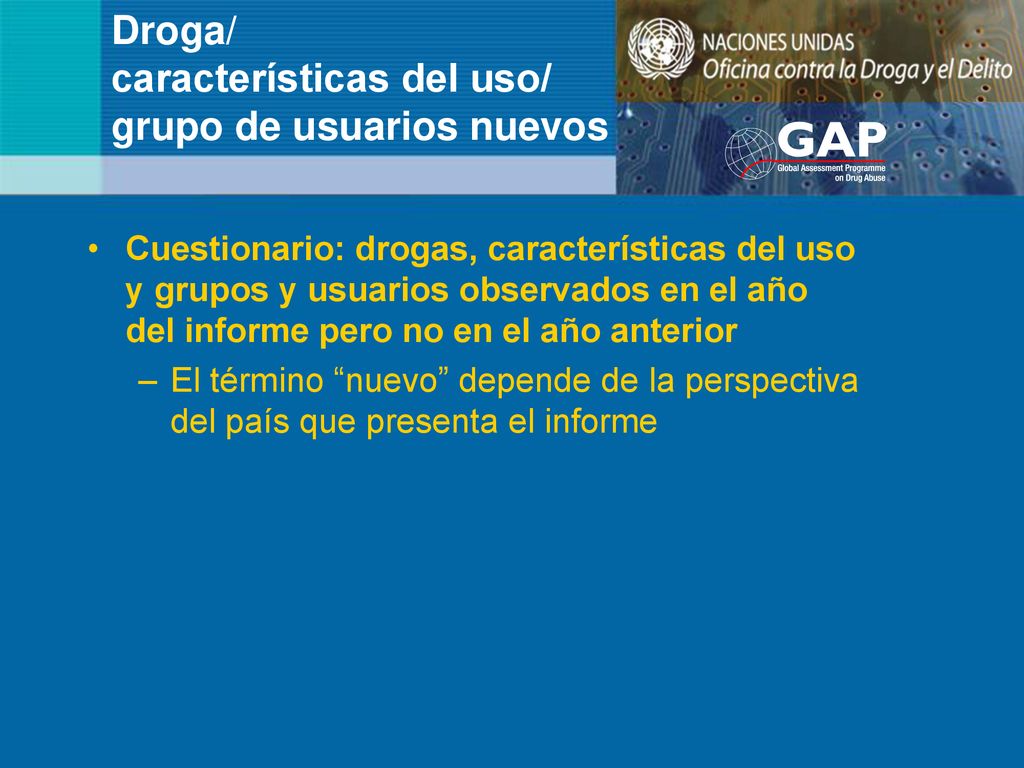 Droga/
características del uso/
grupo de usuarios nuevos

NACIONES UNIDAS
Oficina contra la Droga y el Delito

GAP
Global Assessment Programme on Drug Abuse

• Cuestionario: drogas, características del uso y grupos y usuarios observados en el año del informe pero no en el año anterior
– El término “nuevo” depende de la perspectiva del país que presenta el informe